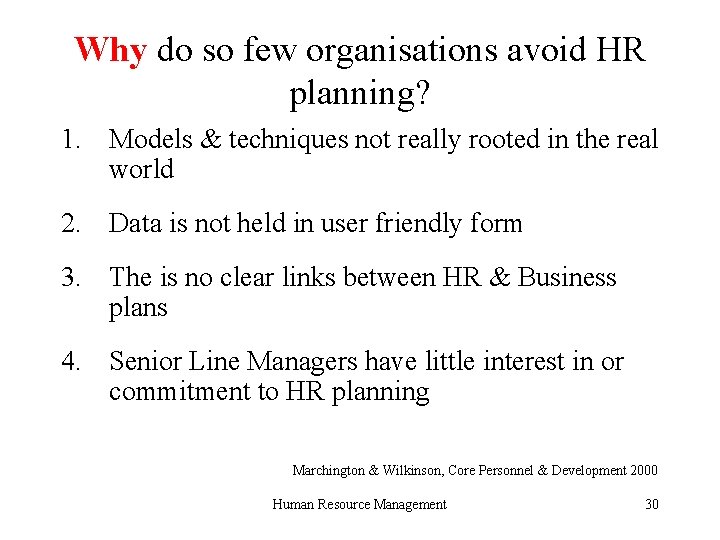 Why do so few organisations avoid HR planning?

1. Models & techniques not really rooted in the real world

2. Data is not held in user friendly form

3. The is no clear links between HR & Business plans

4. Senior Line Managers have little interest in or commitment to HR planning

Marchington & Wilkinson, Core Personnel & Development 2000

Human Resource Management

30